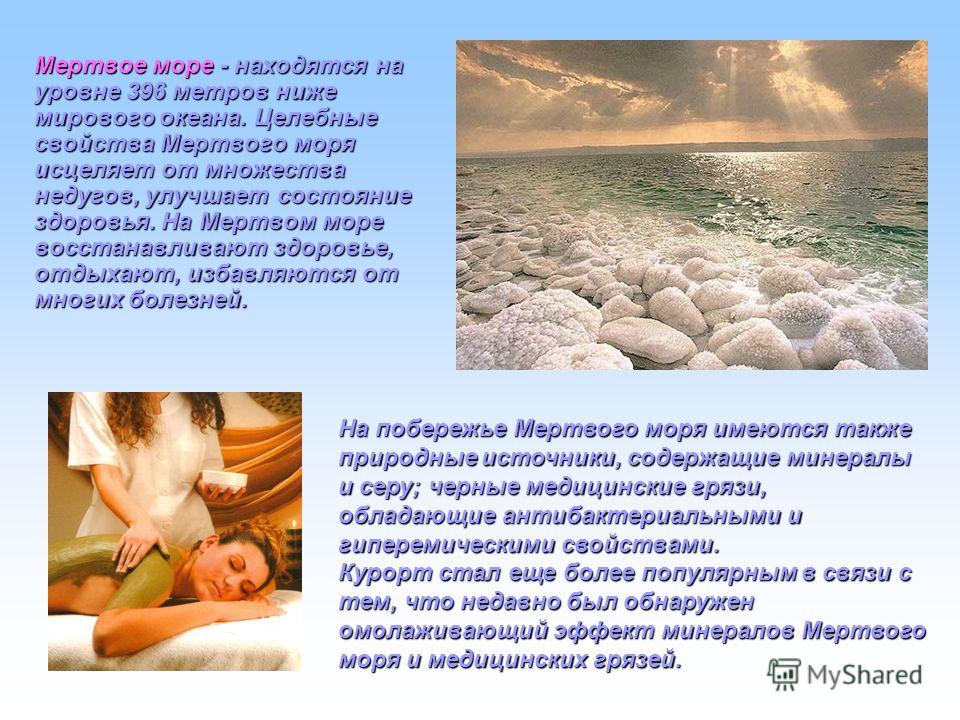 Мертвое море - находятся на уровне 396 метров ниже мирового океана. Целебные свойства Мертвого моря исцеляет от множества недугов, улучшает состояние здоровья. На Мертвом море восстанавливают здоровье, отдыхают, избавляются от многих болезней.

На побережье Мертвого моря имеются также природные источники, содержащие минералы и серу; черные медицинские грязи, обладающие антибактериальными и гиперемическими свойствами.
Курорт стал еще более популярным в связи с тем, что недавно был обнаружен омолаживающий эффект минералов Мертвого моря и медицинских грязей.

MyShared